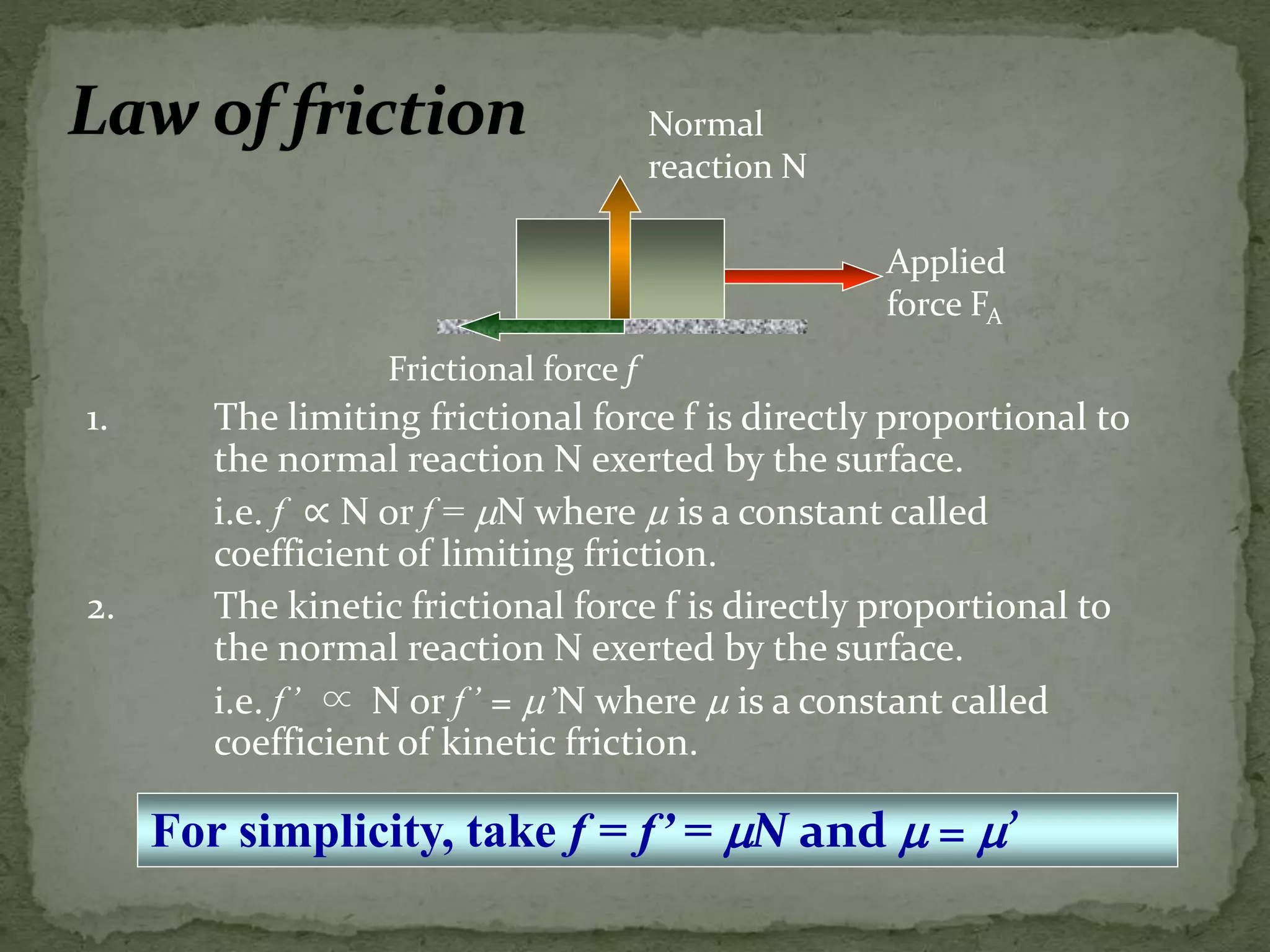 Law of friction

Normal reaction N

Applied force $F_A$

Frictional force $f$

1. The limiting frictional force f is directly proportional to the normal reaction N exerted by the surface.

i.e. $f \propto N$ or $f = \mu N$ where $\mu$ is a constant called coefficient of limiting friction.

2. The kinetic frictional force f is directly proportional to the normal reaction N exerted by the surface.

i.e. $f' \propto N$ or $f' = \mu' N$ where $\mu$ is a constant called coefficient of kinetic friction.

For simplicity, take $f = f' = \mu N$ and $\mu = \mu'$